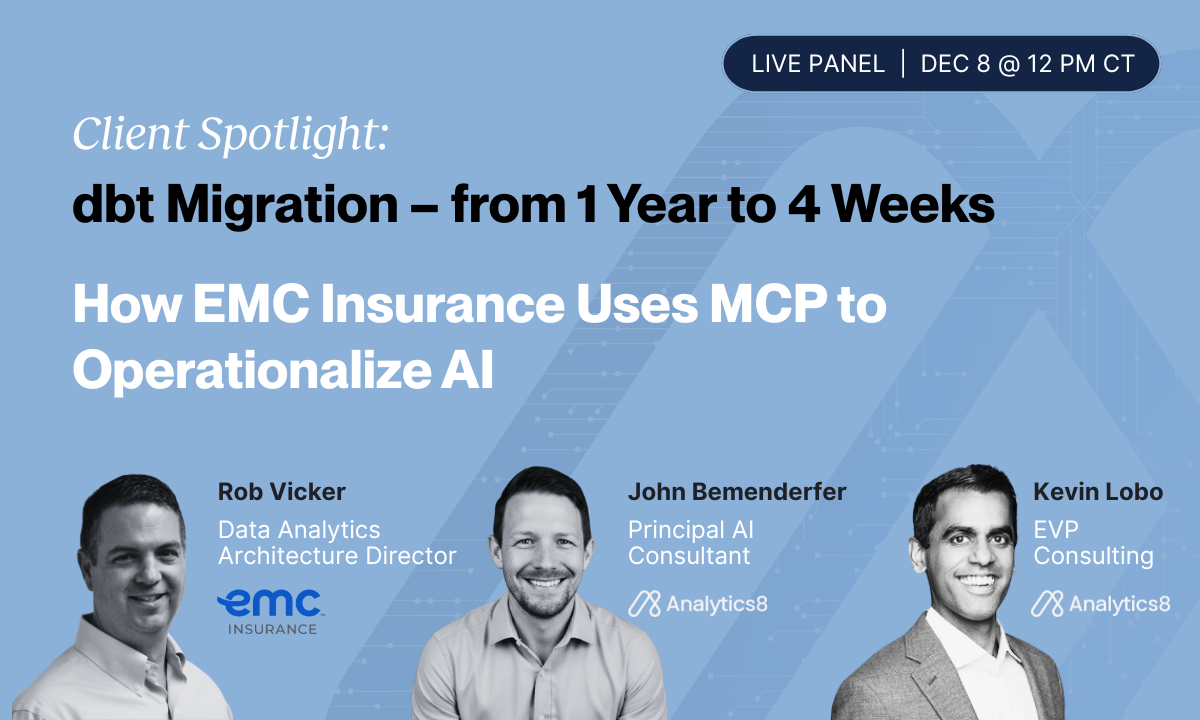 LIVE PANEL | DEC 8 @ 12 PM CT

Client Spotlight:

dbt Migration – from 1 Year to 4 Weeks

How EMC Insurance Uses MCP to Operationalize AI

Rob Vicker
Data Analytics Architecture Director
emc INSURANCE

John Bemenderfer
Principal AI Consultant
Analytics8

Kevin Lobo
EVP Consulting
Analytics8